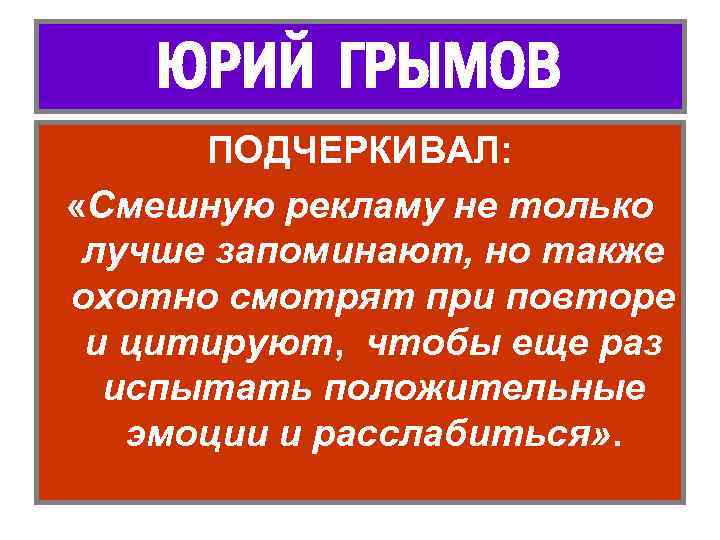 ЮРИЙ ГРЫМОВ

ПОДЧЕРКИВАЛ:

«Смешную рекламу не только лучше запоминают, но также охотно смотрят при повторе и цитируют, чтобы еще раз испытать положительные эмоции и расслабиться».